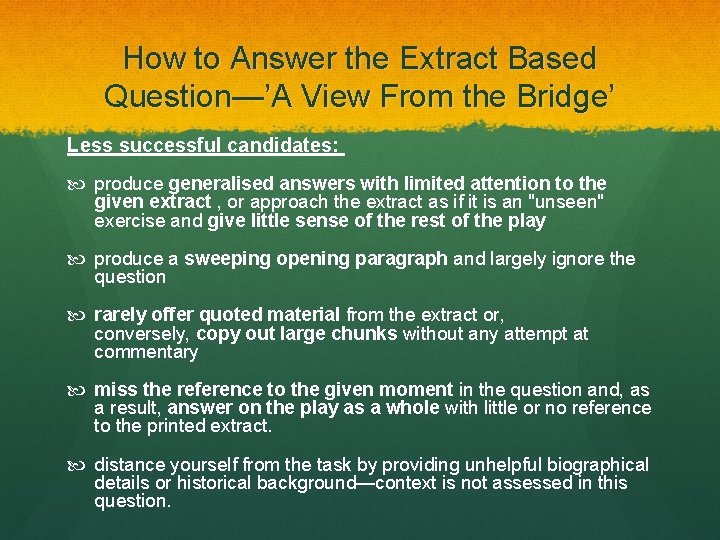 How to Answer the Extract Based Question—'A View From the Bridge'

Less successful candidates:

produce generalised answers with limited attention to the given extract , or approach the extract as if it is an "unseen" exercise and give little sense of the rest of the play

produce a sweeping opening paragraph and largely ignore the question

rarely offer quoted material from the extract or, conversely, copy out large chunks without any attempt at commentary

miss the reference to the given moment in the question and, as a result, answer on the play as a whole with little or no reference to the printed extract.

distance yourself from the task by providing unhelpful biographical details or historical background—context is not assessed in this question.